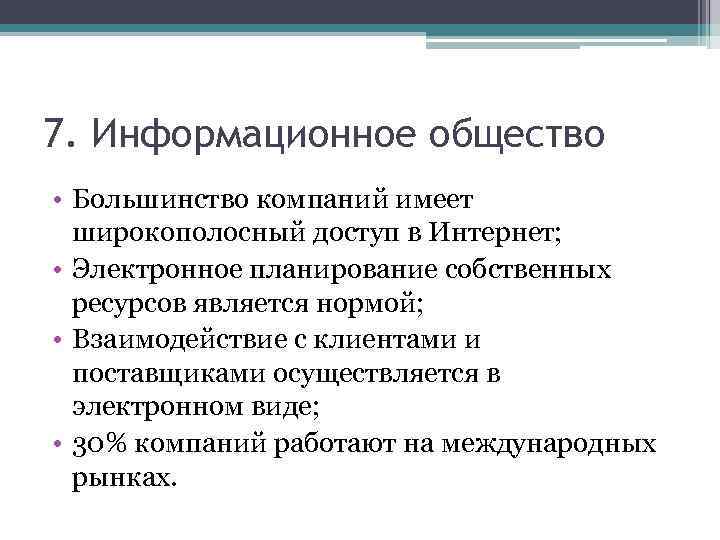 7. Информационное общество

• Большинство компаний имеет широкополосный доступ в Интернет;
• Электронное планирование собственных ресурсов является нормой;
• Взаимодействие с клиентами и поставщиками осуществляется в электронном виде;
• 30% компаний работают на международных рынках.